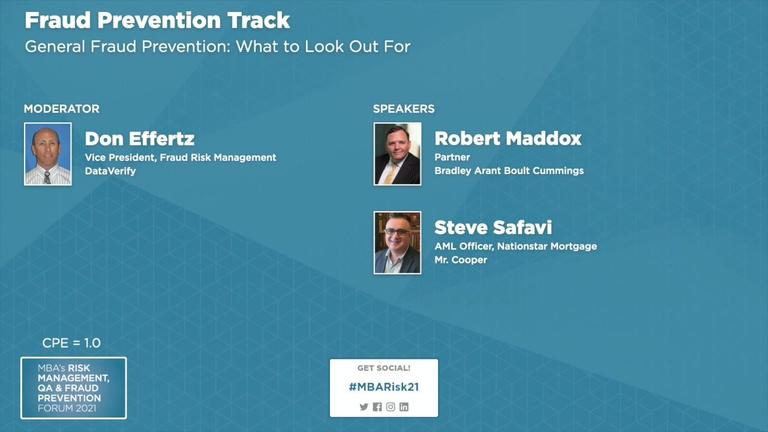 Fraud Prevention Track
General Fraud Prevention: What to Look Out For

MODERATOR

Don Effertz
Vice President, Fraud Risk Management
DataVerify

SPEAKERS

Robert Maddox
Partner
Bradley Arant Boult Cummings

Steve Safavi
AML Officer, Nationstar Mortgage
Mr. Cooper

CPE = 1.0

MBA's RISK MANAGEMENT, QA & FRAUD PREVENTION FORUM 2021

GET SOCIAL!
#MBARisk21